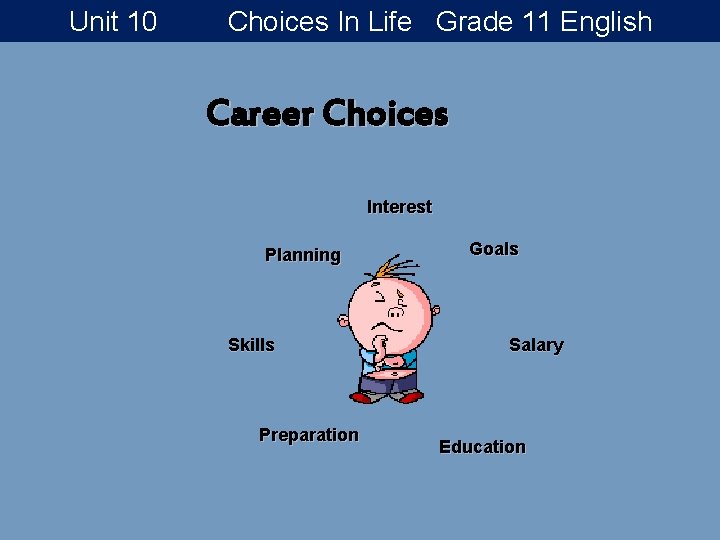 Unit 10 Choices In Life Grade 11 English

Career Choices

Interest

Planning

Goals

Skills

Salary

Preparation

Education